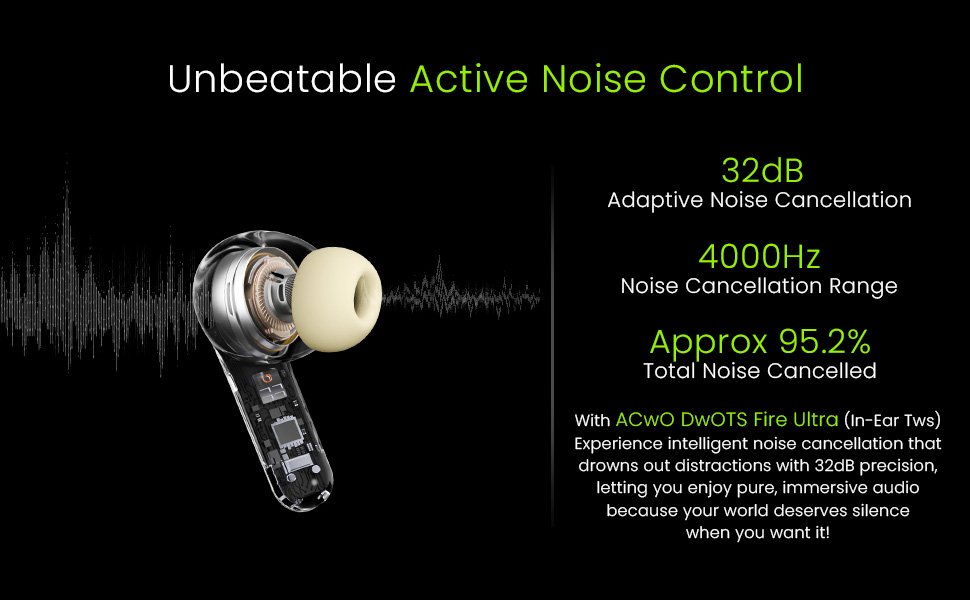 Unbeatable Active Noise Control

32dB
Adaptive Noise Cancellation

4000Hz
Noise Cancellation Range

Approx 95.2%
Total Noise Cancelled

With ACwO DwOTS Fire Ultra (In-Ear Tws) Experience intelligent noise cancellation that drowns out distractions with 32dB precision, letting you enjoy pure, immersive audio because your world deserves silence when you want it!